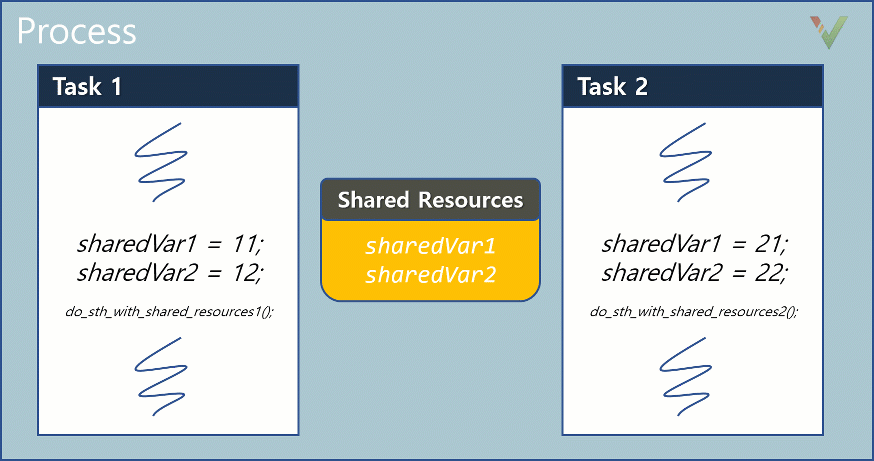 Process

Task 1

sharedVar1 = 11;
sharedVar2 = 12;

do_sth_with_shared_resources1();

Shared Resources

sharedVar1
sharedVar2

Task 2

sharedVar1 = 21;
sharedVar2 = 22;

do_sth_with_shared_resources2();